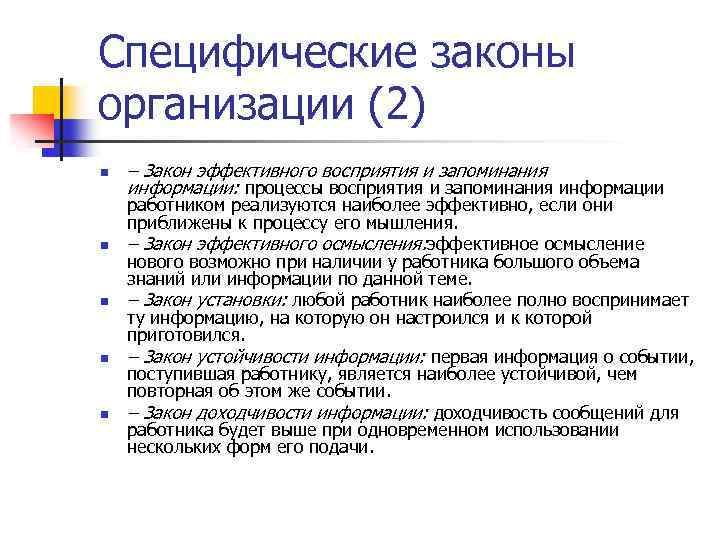 Специфические законы организации (2)

– Закон эффективного восприятия и запоминания информации: процессы восприятия и запоминания информации работником реализуются наиболее эффективно, если они приближены к процессу его мышления.

– Закон эффективного осмысления:эффективное осмысление нового возможно при наличии у работника большого объема знаний или информации по данной теме.

– Закон установки: любой работник наиболее полно воспринимает ту информацию, на которую он настроился и к которой приготовился.

– Закон устойчивости информации: первая информация о событии, поступившая работнику, является наиболее устойчивой, чем повторная об этом же событии.

– Закон доходчивости информации: доходчивость сообщений для работника будет выше при одновременном использовании нескольких форм его подачи.